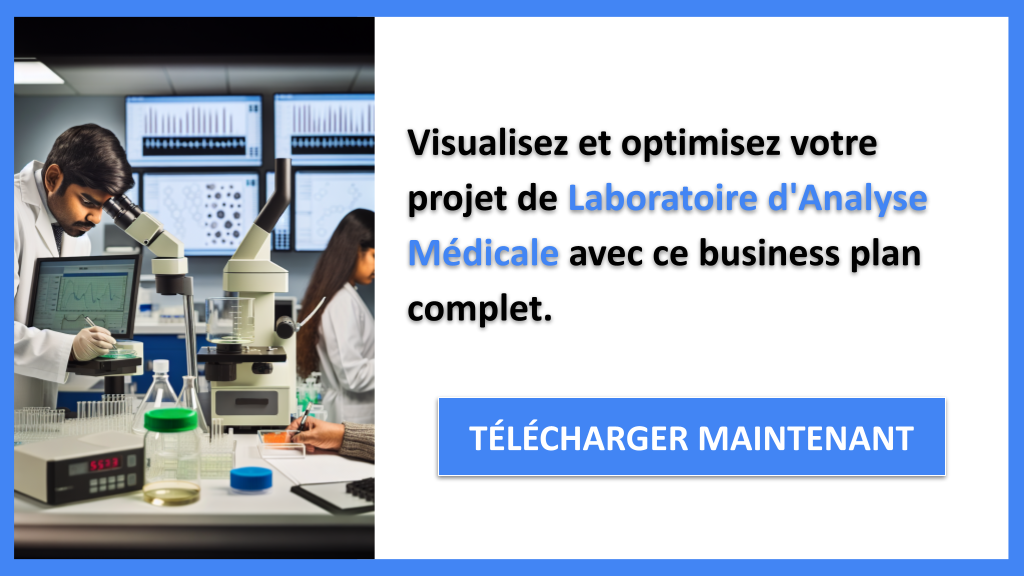 Visualisez et optimisez votre projet de Laboratoire d'Analyse Médicale avec ce business plan complet.

TÉLÉCHARGER MAINTENANT